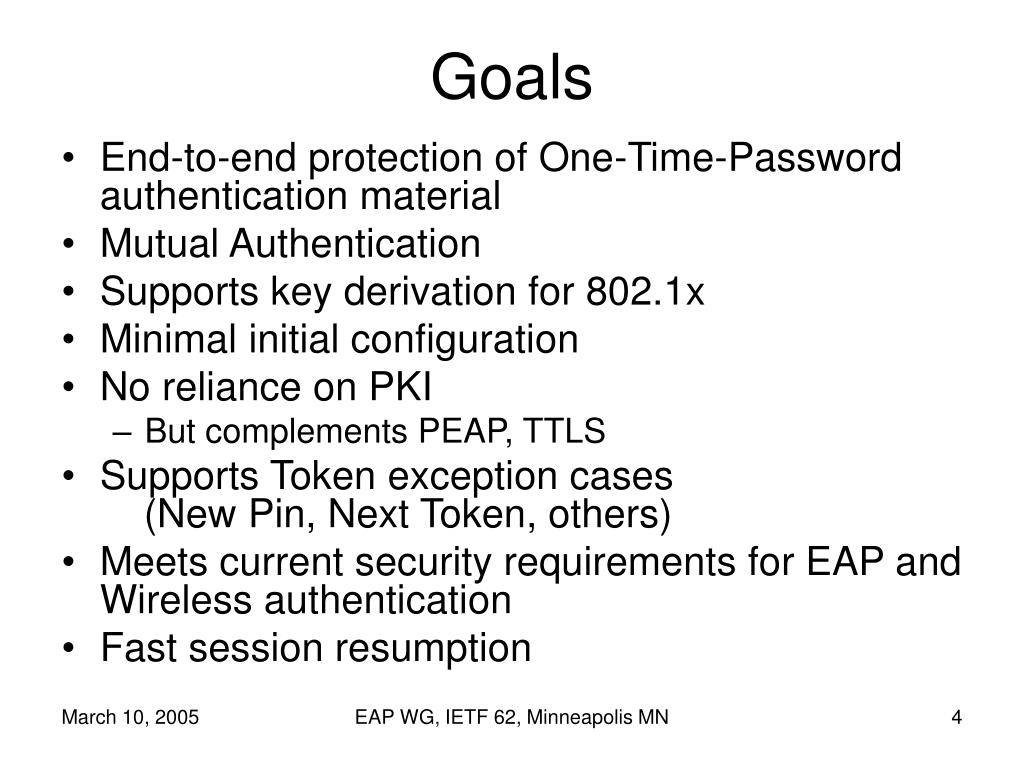 Goals

• End-to-end protection of One-Time-Password authentication material
• Mutual Authentication
• Supports key derivation for 802.1x
• Minimal initial configuration
• No reliance on PKI
– But complements PEAP, TTLS
• Supports Token exception cases (New Pin, Next Token, others)
• Meets current security requirements for EAP and Wireless authentication
• Fast session resumption

March 10, 2005

EAP WG, IETF 62, Minneapolis MN

4